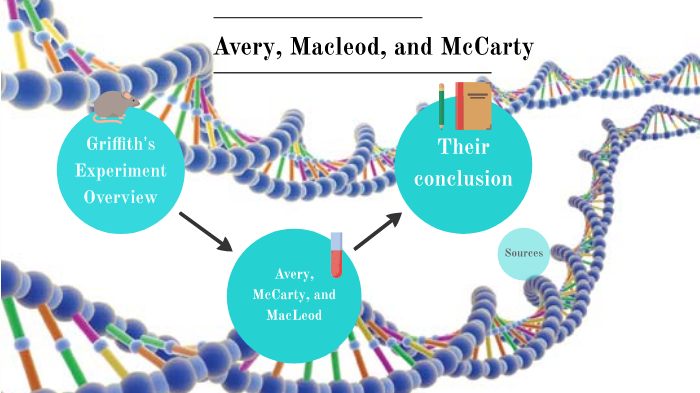 Avery, Macleod, and McCarty

Griffith's Experiment Overview

Avery, McCarty, and MacLeod

Their conclusion

Sources